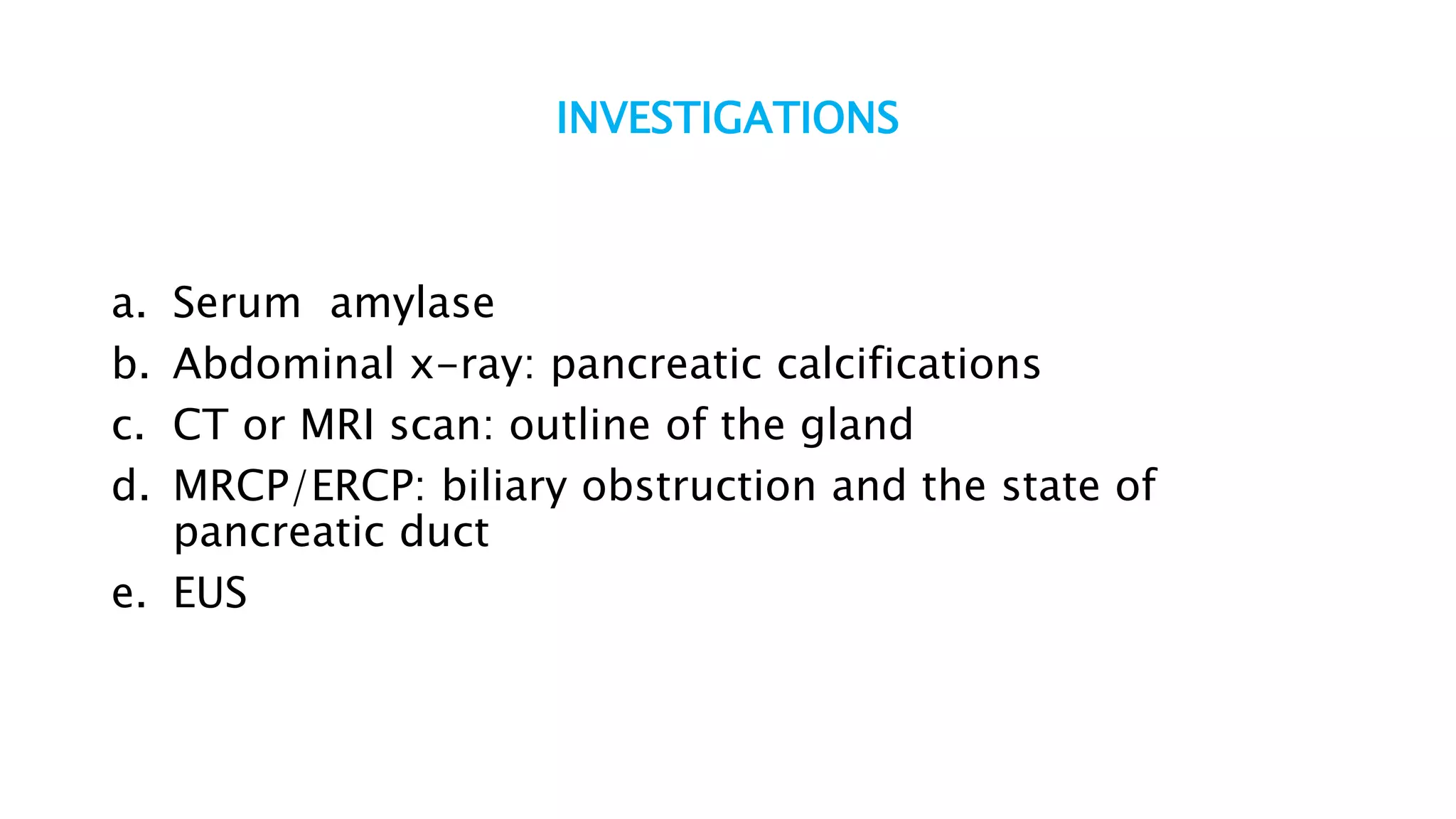 INVESTIGATIONS

a. Serum amylase
b. Abdominal x-ray: pancreatic calcifications
c. CT or MRI scan: outline of the gland
d. MRCP/ERCP: biliary obstruction and the state of pancreatic duct
e. EUS